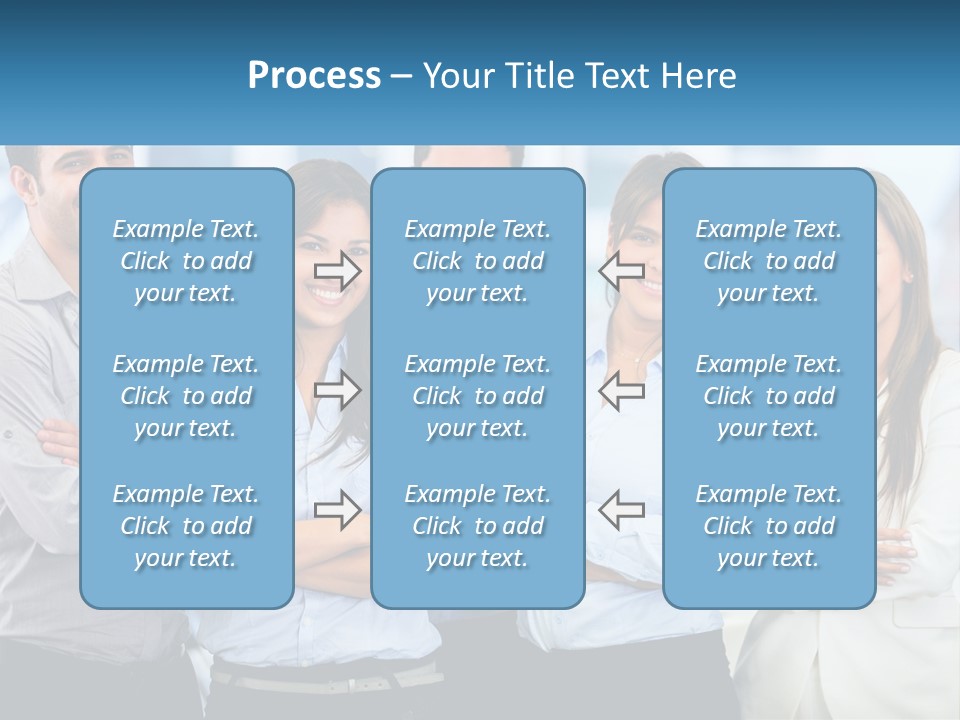 Process – Your Title Text Here

Example Text. Click to add your text.

Example Text. Click to add your text.

Example Text. Click to add your text.

Example Text. Click to add your text.

Example Text. Click to add your text.

Example Text. Click to add your text.

Example Text. Click to add your text.

Example Text. Click to add your text.

Example Text. Click to add your text.